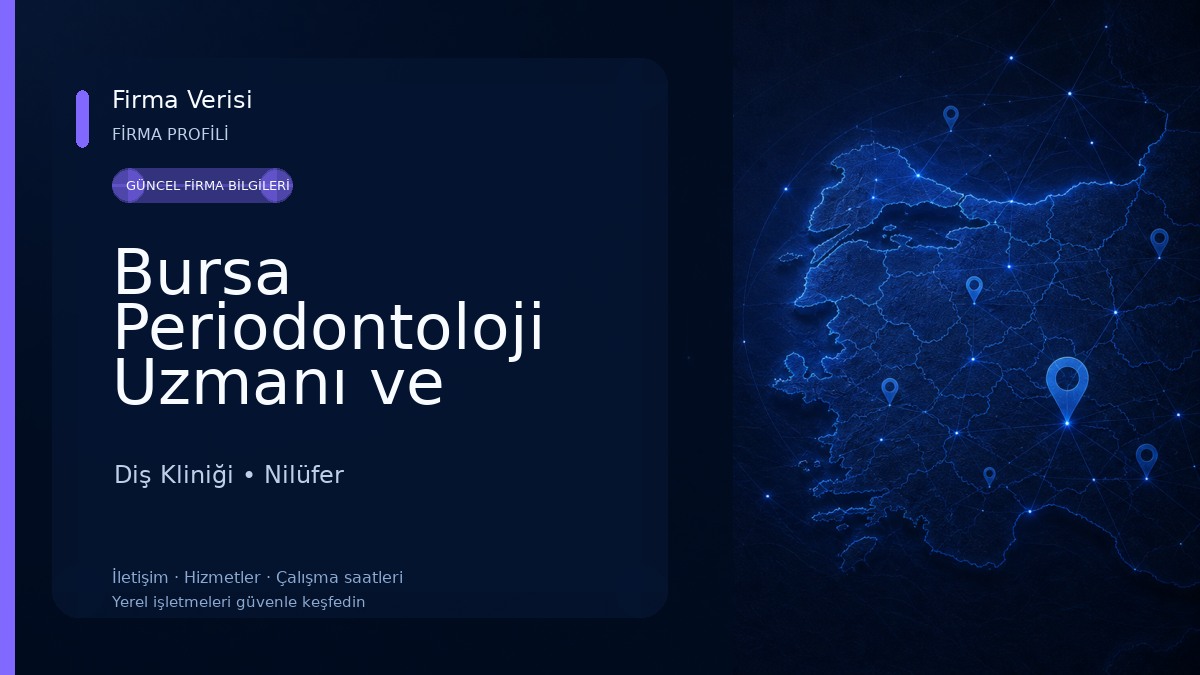 Firma Verisi
FİRMA PROFİLİ

GÜNCEL FİRMA BİLGİLERİ

Bursa Periodontoloji Uzmanı ve

Diş Kliniği • Nilüfer

İletişim · Hizmetler · Çalışma saatleri
Yerel işletmeleri güvenle keşfedin